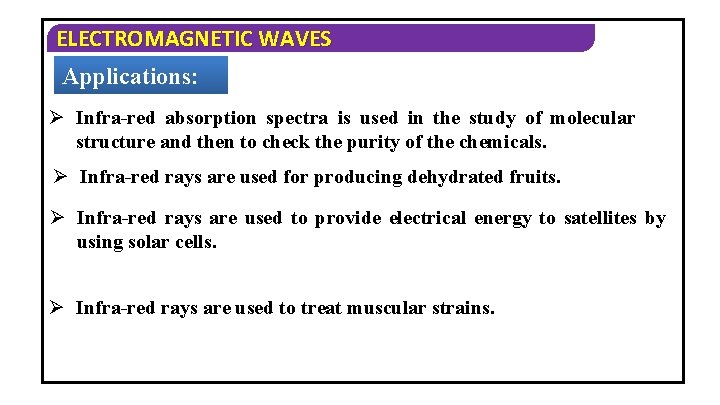 ELECTROMAGNETIC WAVES

Applications:

➢ Infra-red absorption spectra is used in the study of molecular structure and then to check the purity of the chemicals.

➢ Infra-red rays are used for producing dehydrated fruits.

➢ Infra-red rays are used to provide electrical energy to satellites by using solar cells.

➢ Infra-red rays are used to treat muscular strains.